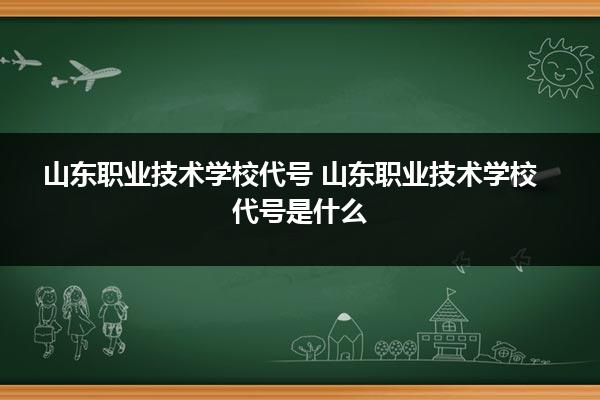 山东职业技术学校代号 山东职业技术学校代号是什么